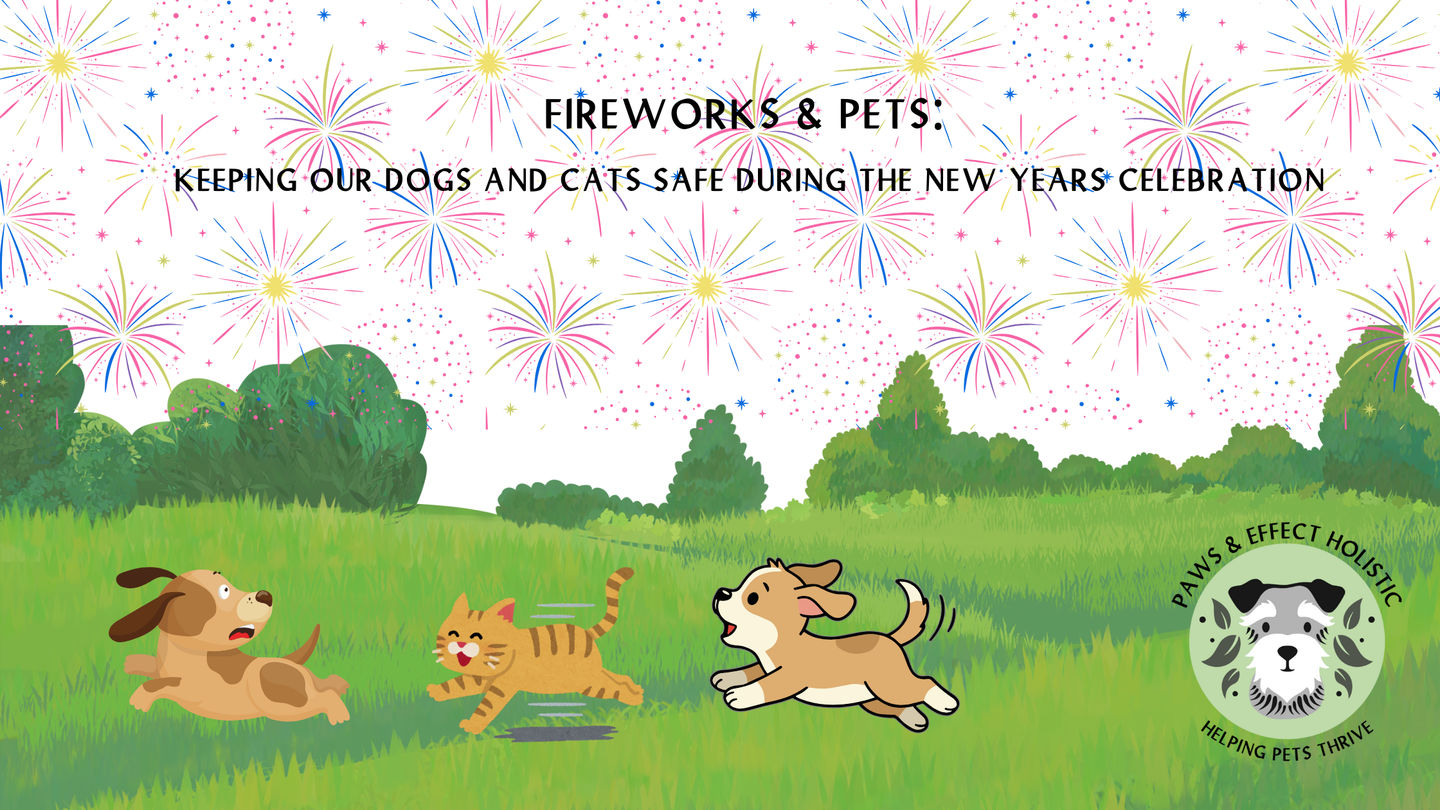 FIREWORKS & PETS:

KEEPING OUR DOGS AND CATS SAFE DURING THE NEW YEARS CELEBRATION

PAWS & EFFECT HOLISTIC

HELPING PETS THRIVE